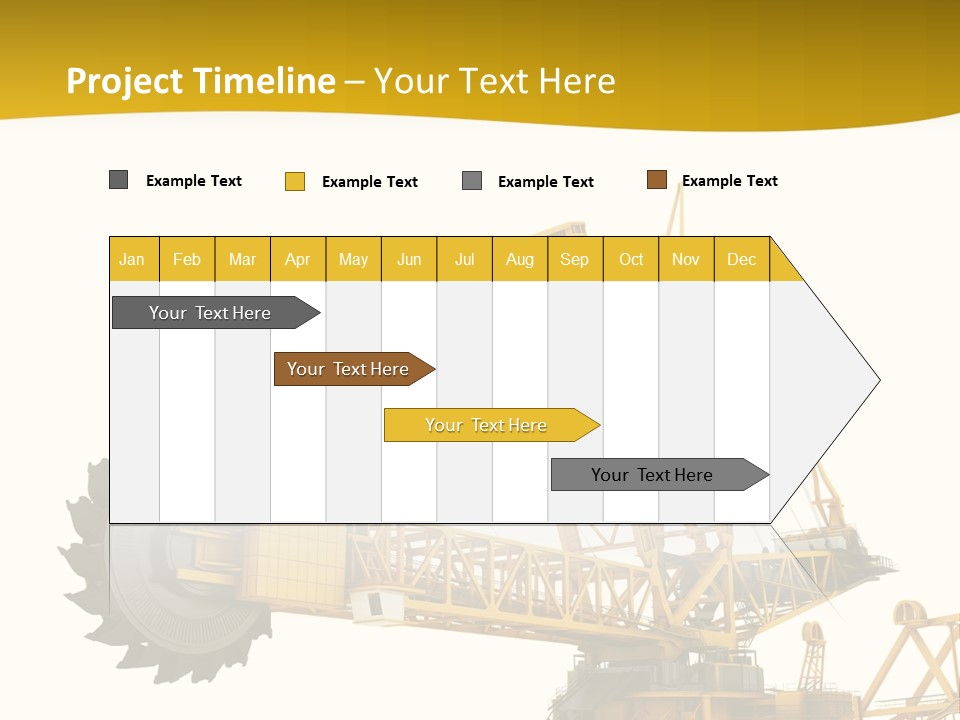 Project Timeline – Your Text Here

Example Text Example Text Example Text Example Text

| Jan | Feb | Mar | Apr | May | Jun | Jul | Aug | Sep | Oct | Nov | Dec |
|---|---|---|---|---|---|---|---|---|---|---|---|

Your Text Here

Your Text Here

Your Text Here

Your Text Here